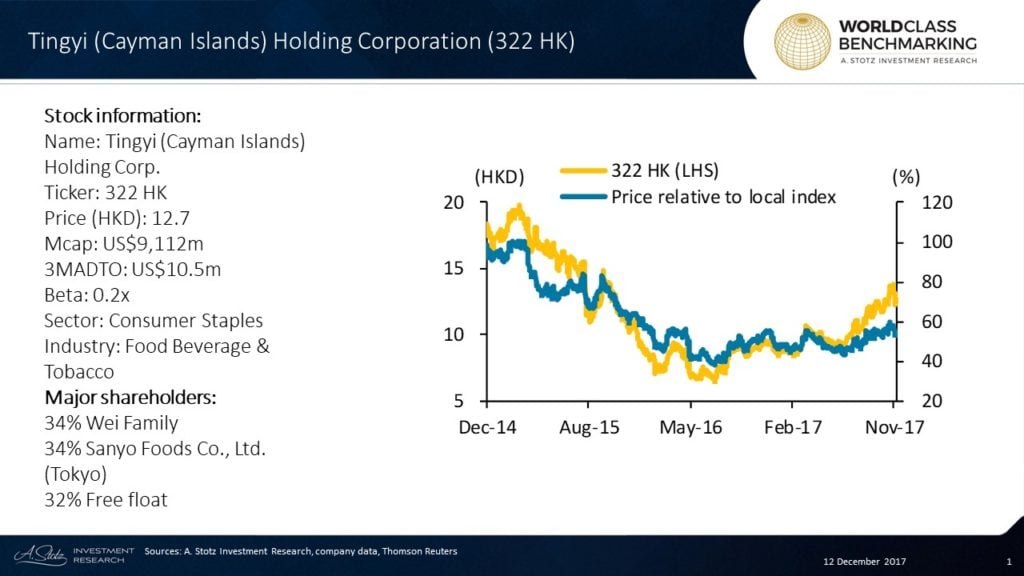 Tingyi (Cayman Islands) Holding Corporation (322 HK)

WORLDCLASS BENCHMARKING
A. STOTZ INVESTMENT RESEARCH

Stock information:
Name: Tingyi (Cayman Islands) Holding Corp.
Ticker: 322 HK
Price (HKD): 12.7
Mcap: US$9,112m
3MADTO: US$10.5m
Beta: 0.2x
Sector: Consumer Staples
Industry: Food Beverage & Tobacco
Major shareholders:
34% Wei Family
34% Sanyo Foods Co., Ltd. (Tokyo)
32% Free float

(HKD)
322 HK (LHS)
Price relative to local index
(%)
20
15
10
5
120
100
80
60
40
20
Dec-14
Aug-15
May-16
Feb-17
Nov-17

A. Stotz INVESTMENT RESEARCH
Sources: A. Stotz Investment Research, company data, Thomson Reuters
12 December 2017
1